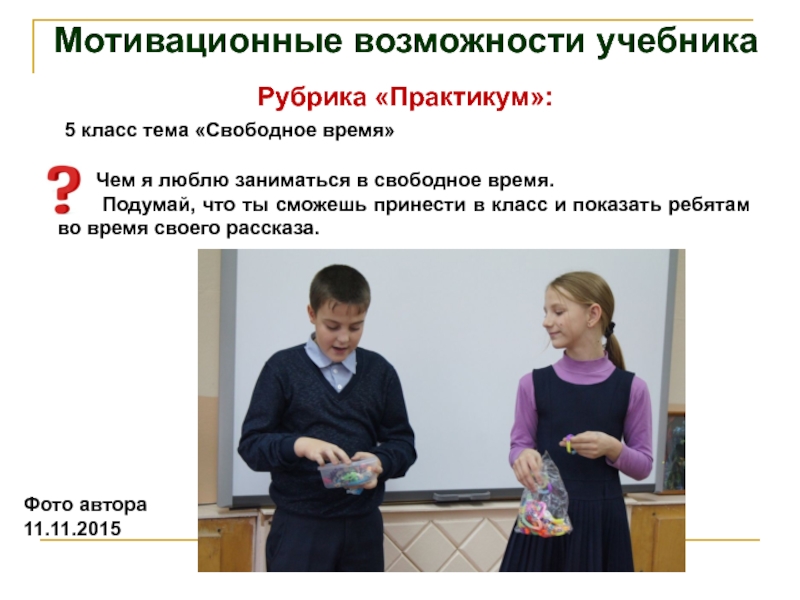 Мотивационные возможности учебника

Рубрика «Практикум»:

5 класс тема «Свободное время»

? Чем я люблю заниматься в свободное время.
Подумай, что ты сможешь принести в класс и показать ребятам во время своего рассказа.

Фото автора
11.11.2015